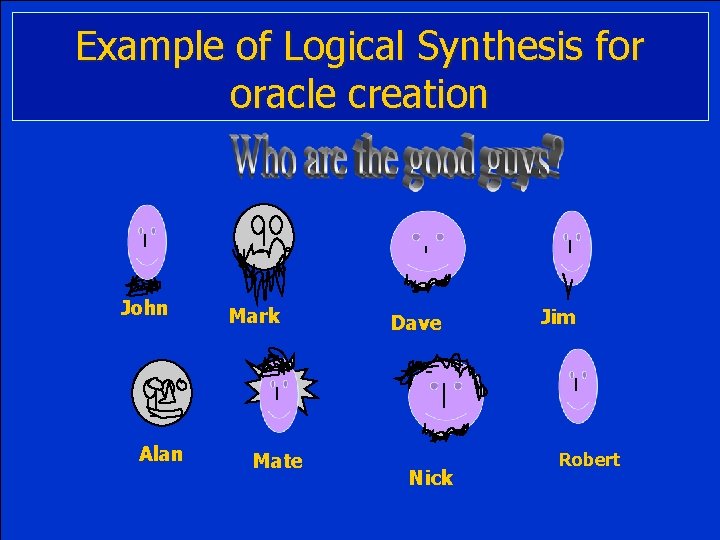 Example of Logical Synthesis for oracle creation

Who are the good guys?

John

Mark

Dave

Jim

Alan

Mate

Nick

Robert